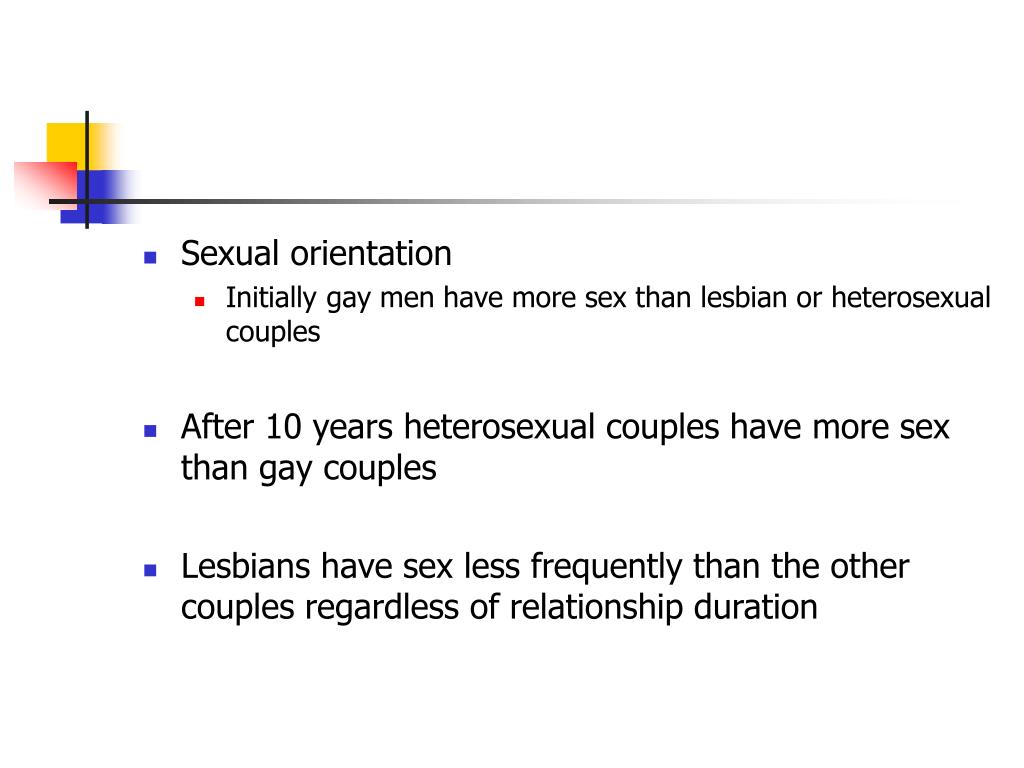 Sexual orientation

Initially gay men have more sex than lesbian or heterosexual couples

After 10 years heterosexual couples have more sex than gay couples

Lesbians have sex less frequently than the other couples regardless of relationship duration